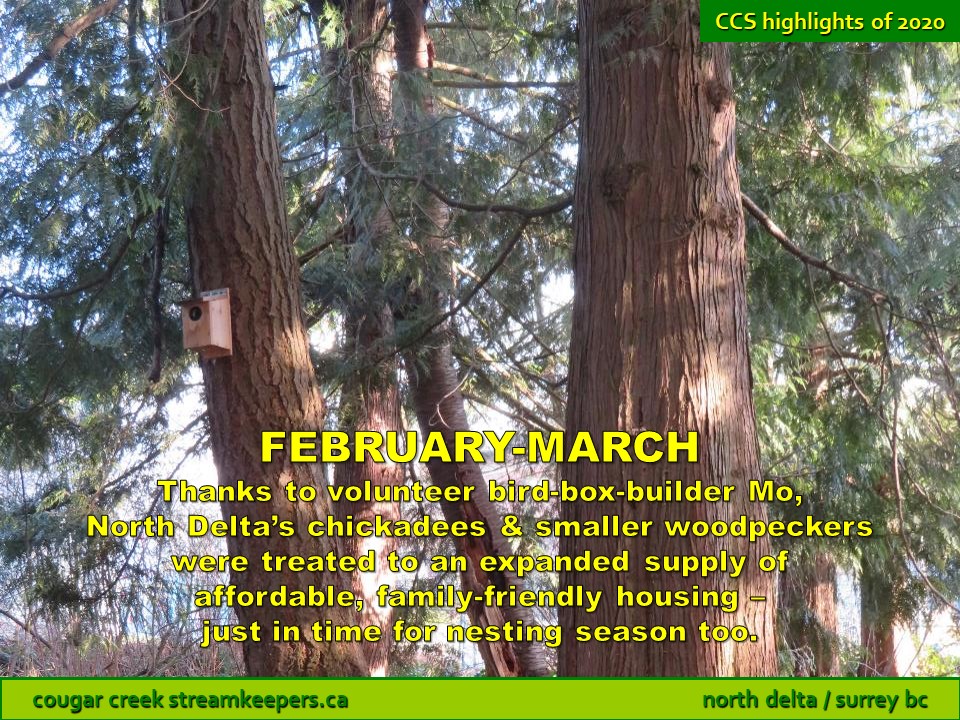 CCS highlights of 2020

FEBRUARY-MARCH

Thanks to volunteer bird-box-builder Mo, North Delta's chickadees & smaller woodpeckers were treated to an expanded supply of affordable, family-friendly housing – just in time for nesting season too.

cougar creek streamkeepers.ca

north delta / surrey bc